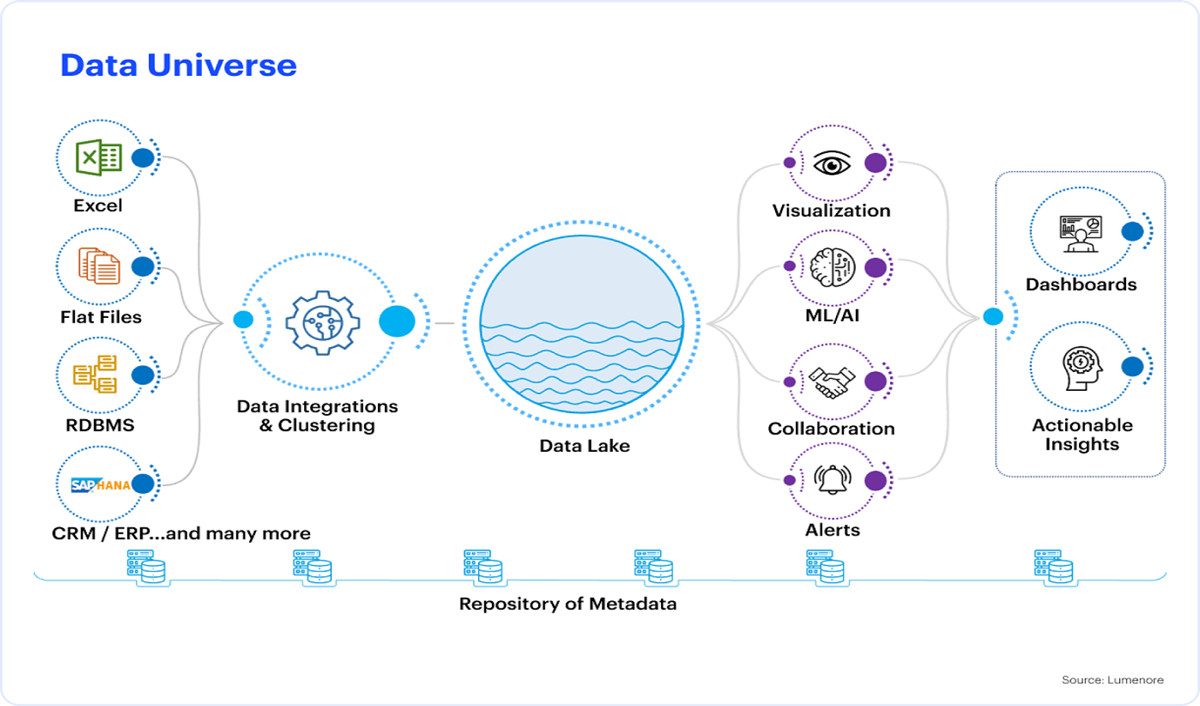 Data Universe

Excel

Flat Files

RDBMS

SAP HANA

CRM / ERP...and many more

Data Integrations & Clustering

Data Lake

Visualization

ML/AI

Collaboration

Alerts

Dashboards

Actionable Insights

Repository of Metadata

Source: Lumenore